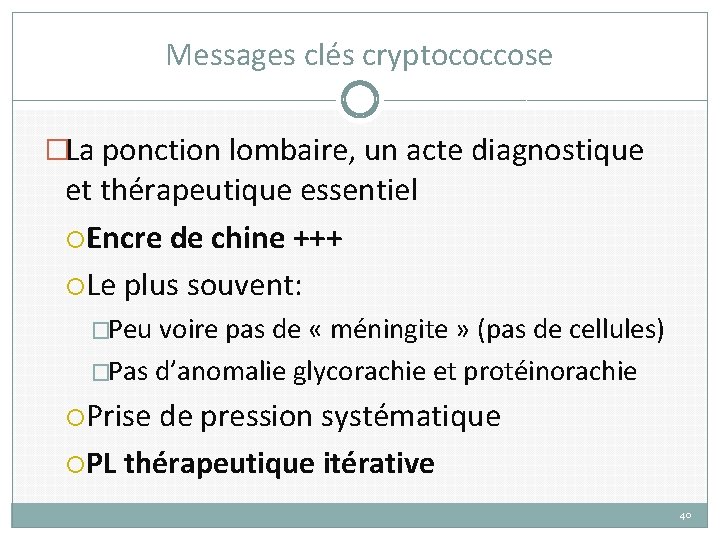 Messages clés cryptococcose

La ponction lombaire, un acte diagnostique et thérapeutique essentiel

Encre de chine +++

Le plus souvent:

Peu voire pas de « méningite » (pas de cellules)

Pas d'anomalie glycorachie et protéinorachie

Prise de pression systématique

PL thérapeutique itérative

40